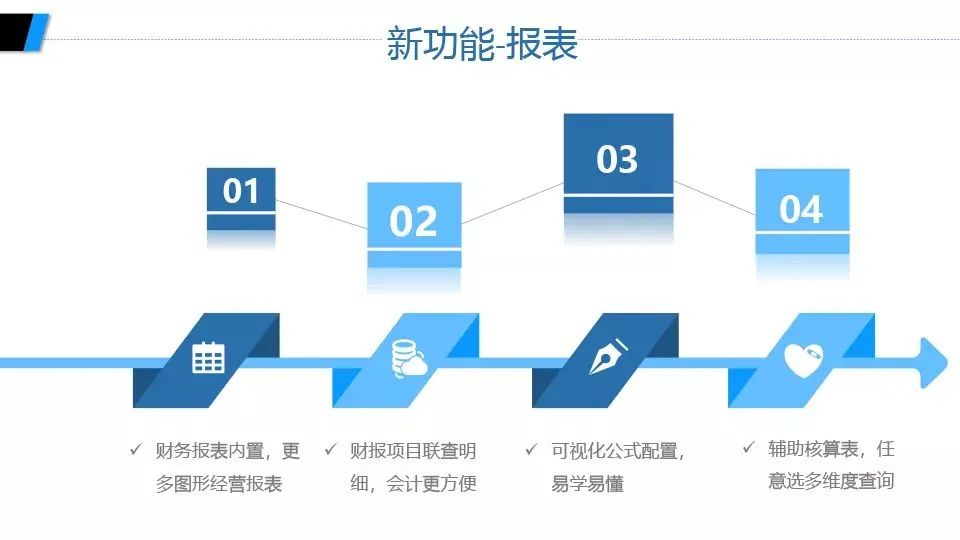 新功能-报表

01

02

03

04

✓ 财务报表内置，更多图形经营报表

✓ 财报项目联查明细，会计更方便

✓ 可视化公式配置，易学易懂

✓ 辅助核算表，任意选多维度查询